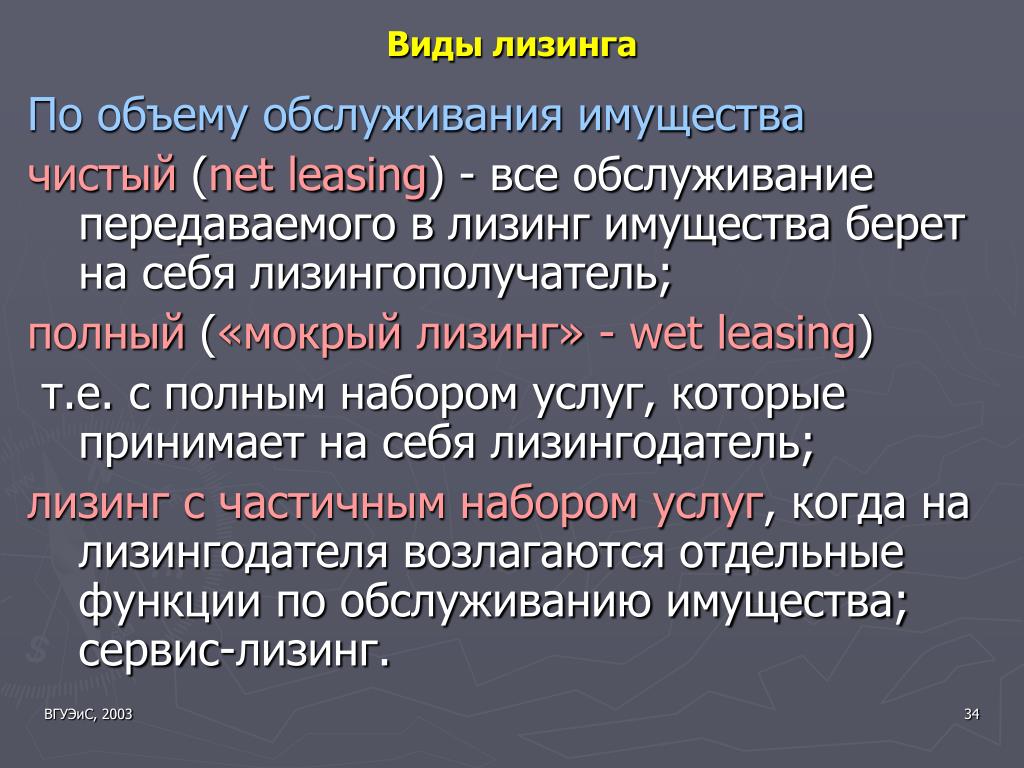 Виды лизинга

По объему обслуживания имущества

чистый (net leasing) - все обслуживание передаваемого в лизинг имущества берет на себя лизингополучатель;

полный («мокрый лизинг» - wet leasing)
т.е. с полным набором услуг, которые принимает на себя лизингодатель;

лизинг с частичным набором услуг, когда на лизингодателя возлагаются отдельные функции по обслуживанию имущества; сервис-лизинг.

ВГУЭиС, 2003

34